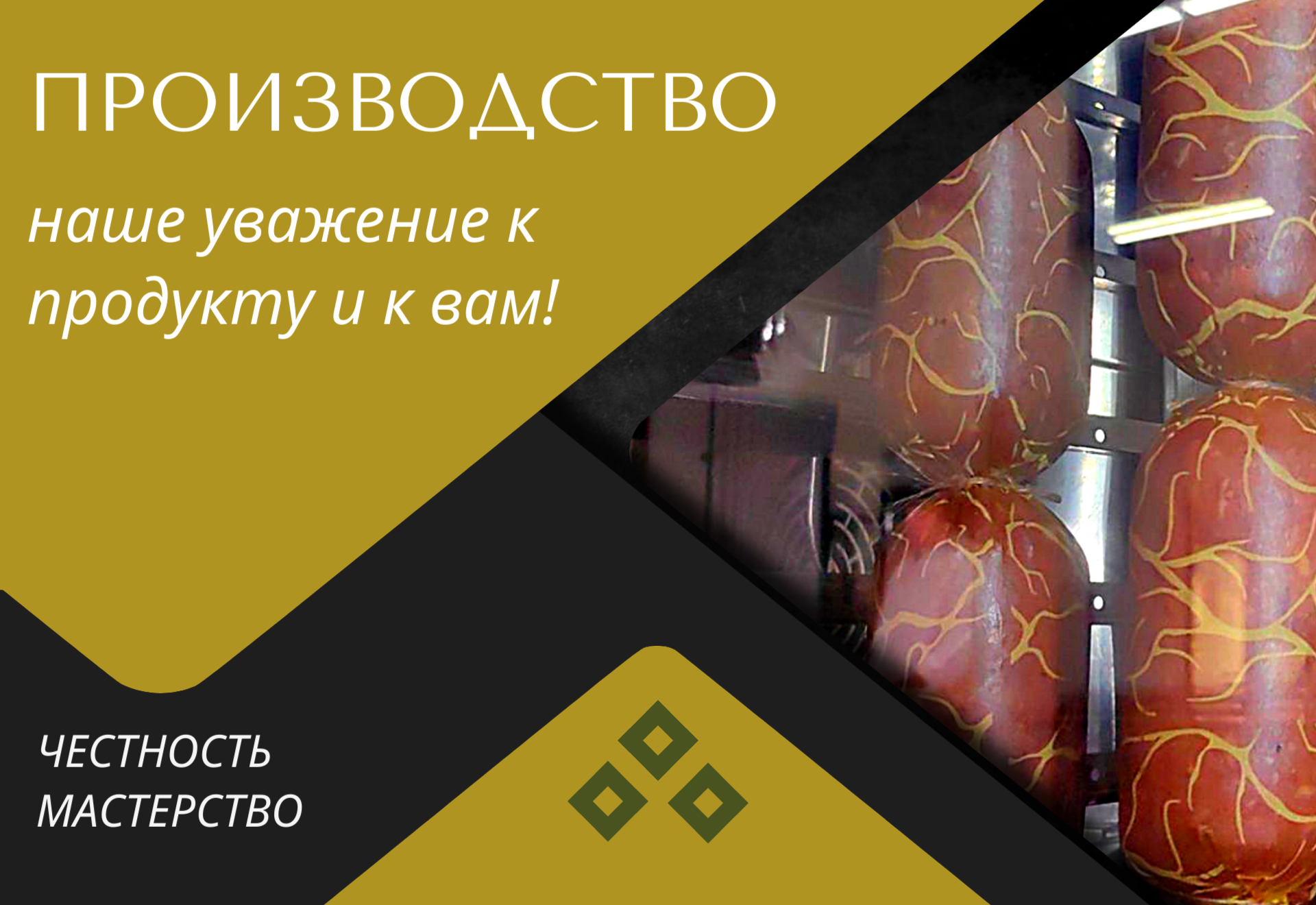 ПРОИЗВОДСТВО

наше уважение к продукту и к вам!

ЧЕСТНОСТЬ
МАСТЕРСТВО